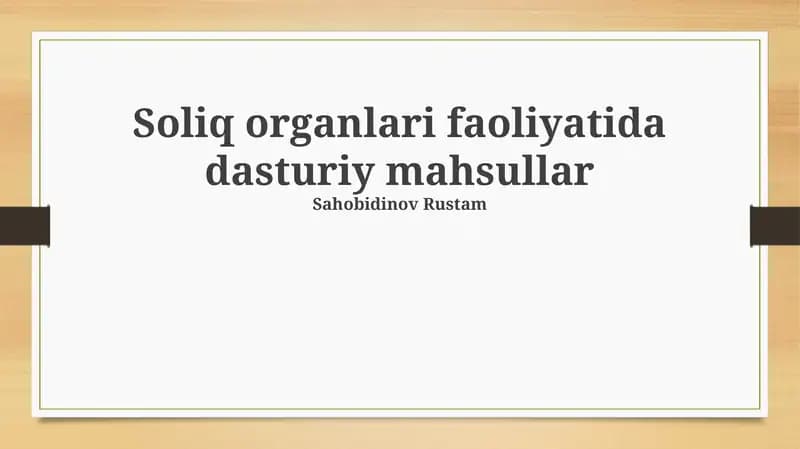 Soliq organlari faoliyatida dasturiy mahsullar

Sahobidinov Rustam